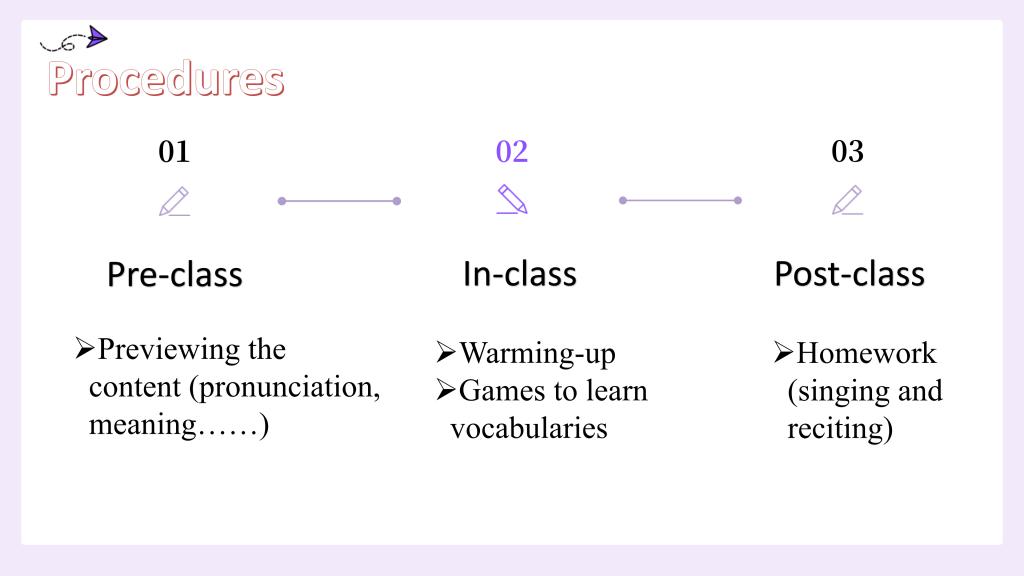 Procedures

01

Pre-class

➢Previewing the content (pronunciation, meaning……)

02

In-class

➢Warming-up
➢Games to learn vocabularies

03

Post-class

➢Homework (singing and reciting)